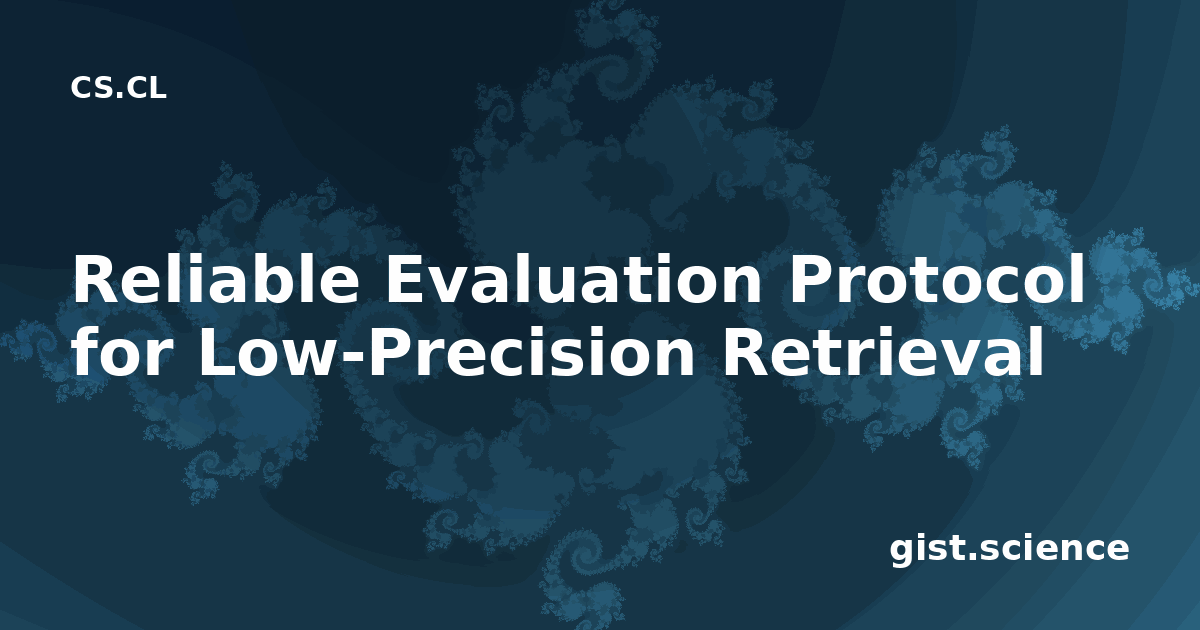 CS.CL

Reliable Evaluation Protocol for Low-Precision Retrieval

gist.science